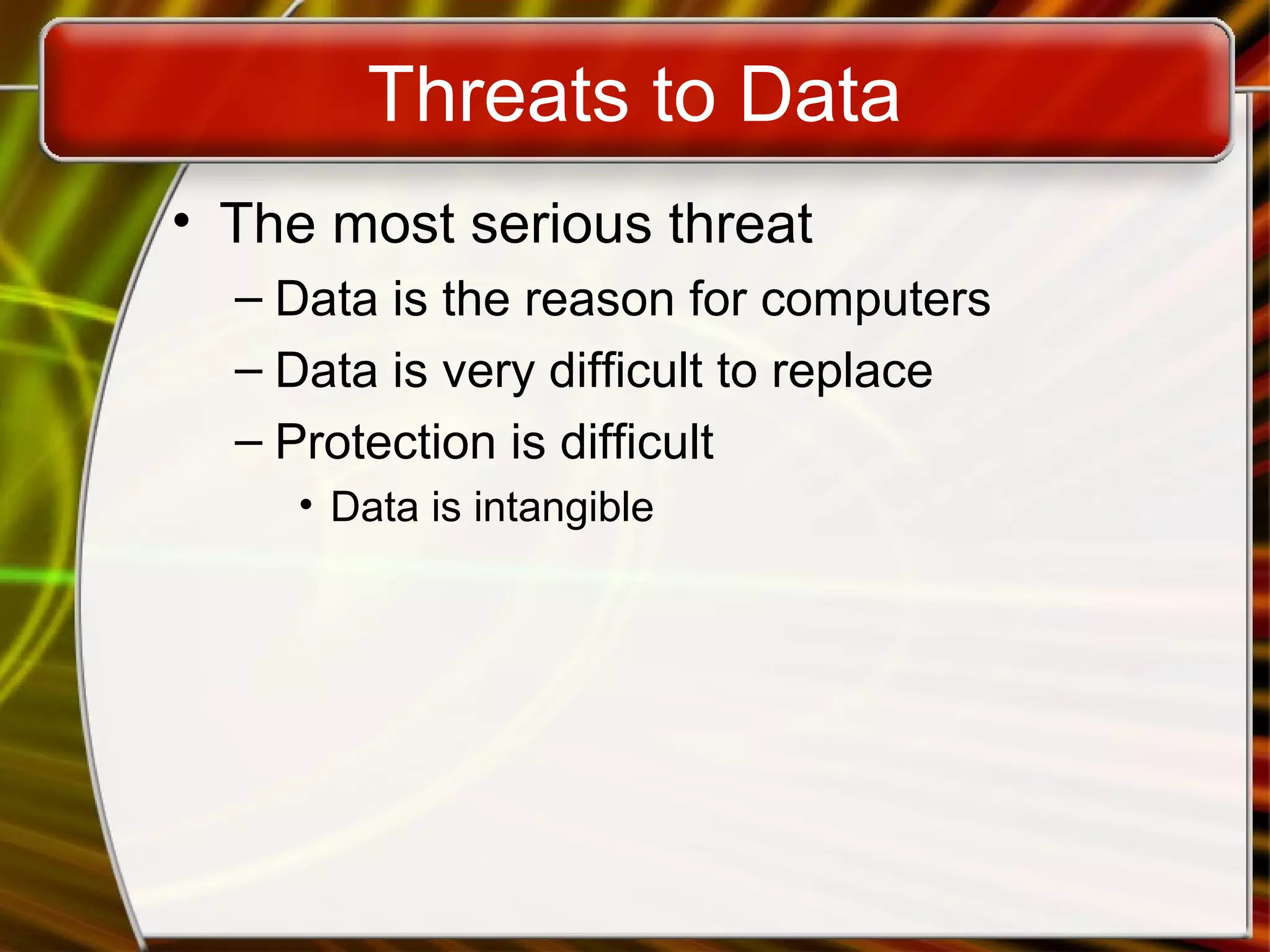 Threats to Data

• The most serious threat
– Data is the reason for computers
– Data is very difficult to replace
– Protection is difficult
• Data is intangible